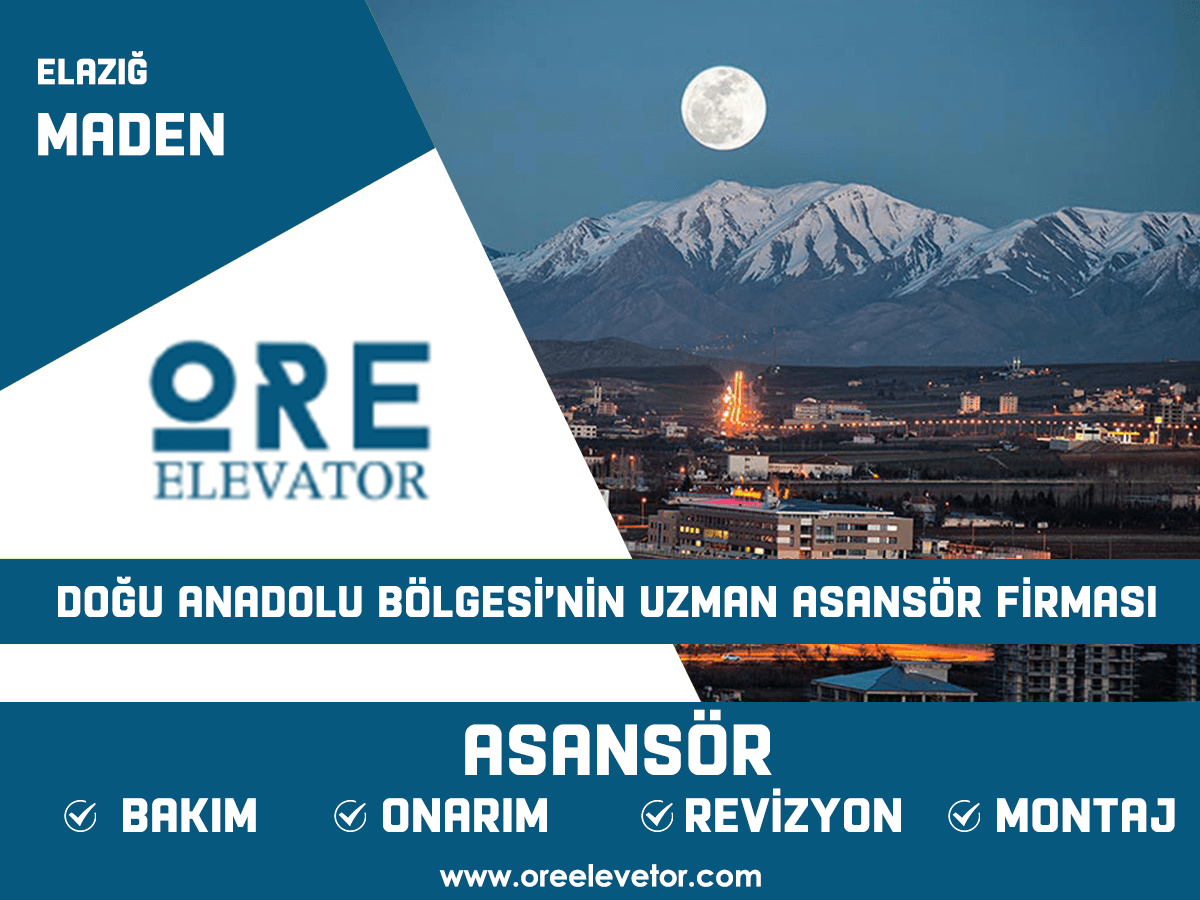 ELAZIĞ
MADEN

ORE
ELEVATOR

DOĞU ANADOLU BÖLGESİ'NİN UZMAN ASANSÖR FİRMASI

ASANSÖR

BAKIM ONARIM REVİZYON MONTAJ

www.oreelevetor.com